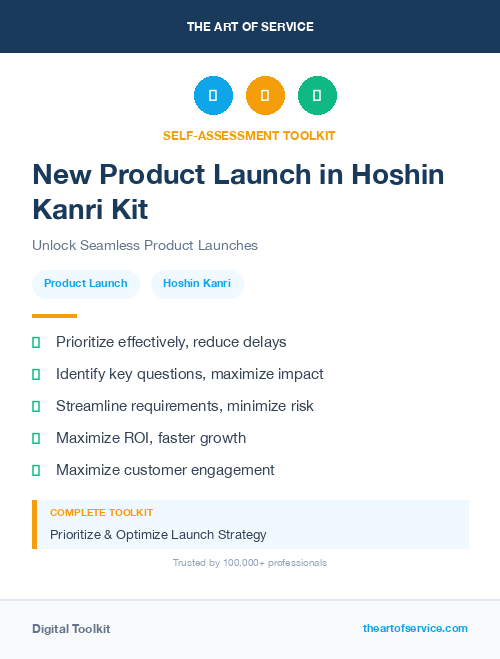 THE ART OF SERVICE

SELF-ASSESSMENT TOOLKIT

New Product Launch in Hoshin Kanri Kit

Unlock Seamless Product Launches

Product Launch

Hoshin Kanri

Prioritize effectively, reduce delays

Identify key questions, maximize impact

Streamline requirements, minimize risk

Maximize ROI, faster growth

Maximize customer engagement

COMPLETE TOOLKIT

Prioritize & Optimize Launch Strategy

Trusted by 100,000+ professionals

Digital Toolkit

theartofservice.com